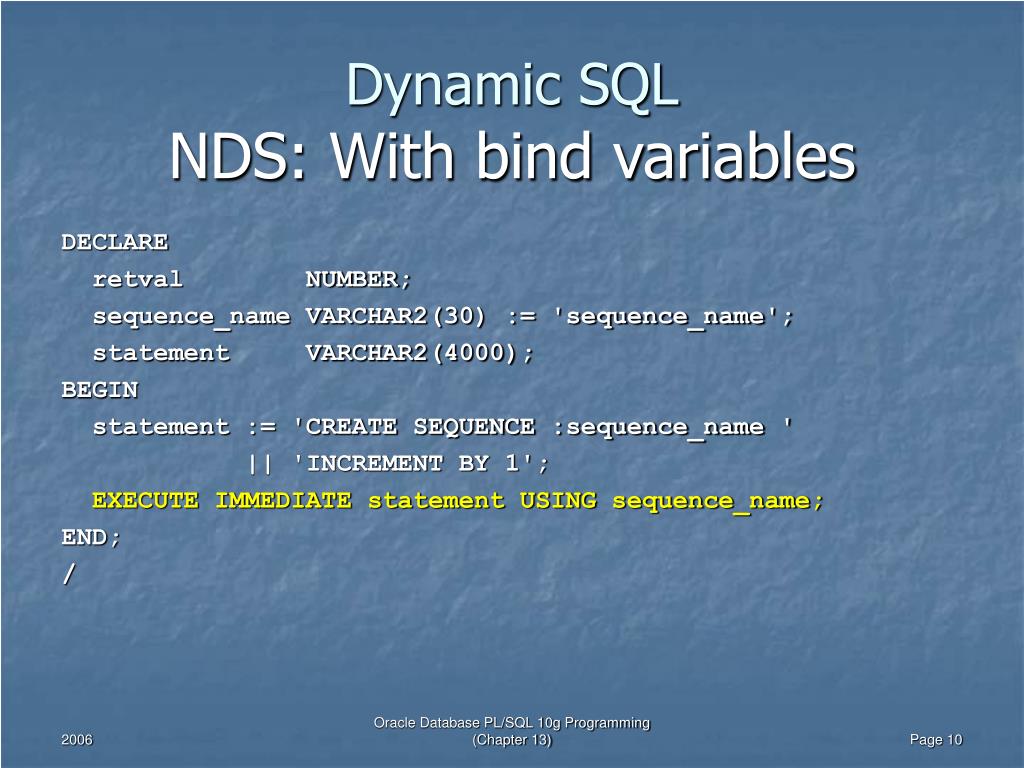 Dynamic SQL
NDS: With bind variables

DECLARE
  retval        NUMBER;
  sequence_name VARCHAR2(30) := 'sequence_name';
  statement     VARCHAR2(4000);
BEGIN
  statement := 'CREATE SEQUENCE :sequence_name '
            || 'INCREMENT BY 1';
  EXECUTE IMMEDIATE statement USING sequence_name;
END;
/

2006

Oracle Database PL/SQL 10g Programming (Chapter 13)

Page 10